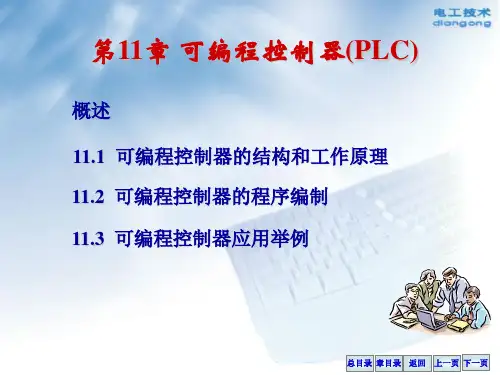 电工技术
diangong

第11章 可编程控制器(PLC)

概述

11.1 可编程控制器的结构和工作原理

11.2 可编程控制器的程序编制

11.3 可编程控制器应用举例

总目录 章目录 返回 上一页 下一页